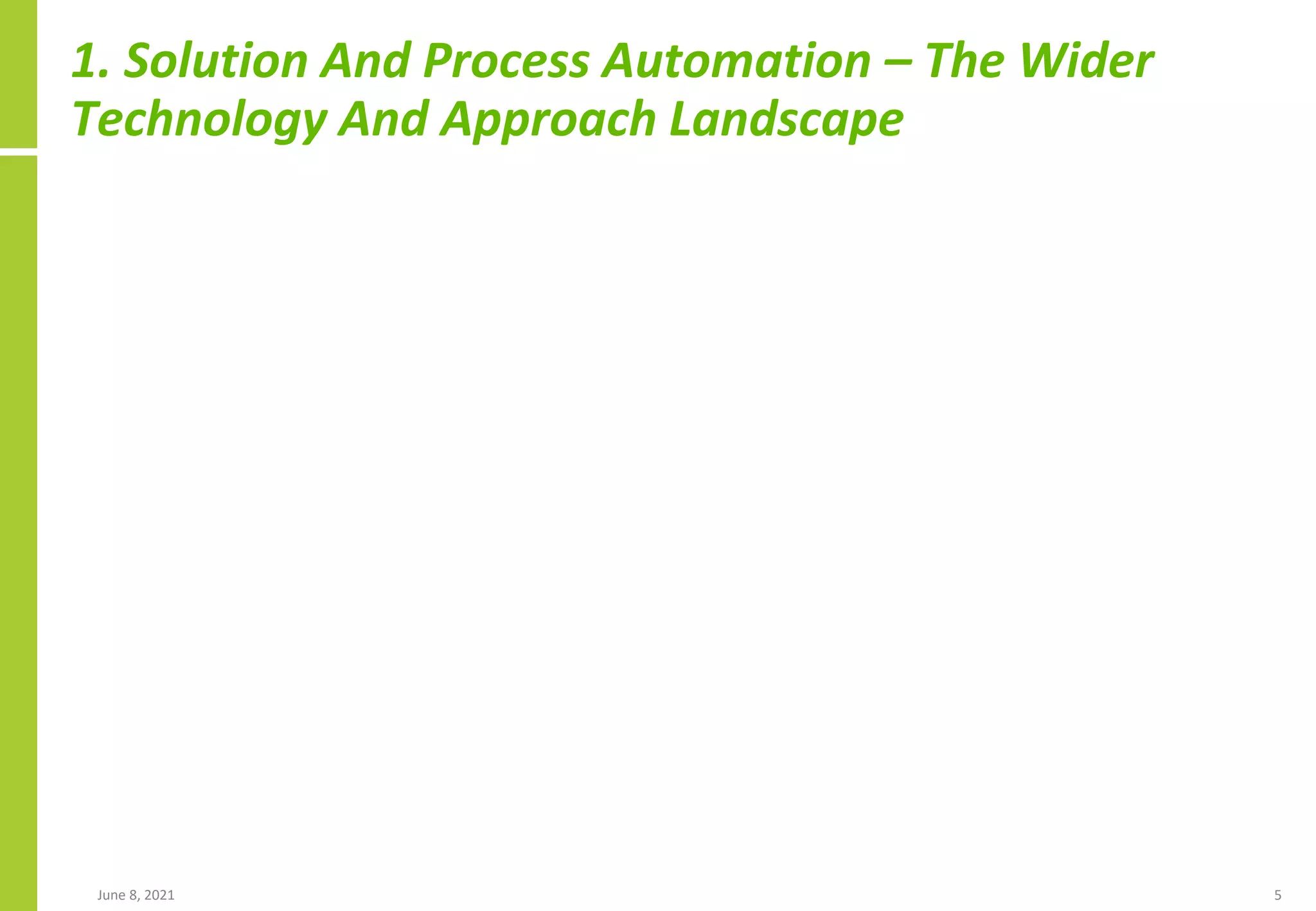 1. Solution And Process Automation – The Wider Technology And Approach Landscape

June 8, 2021

5